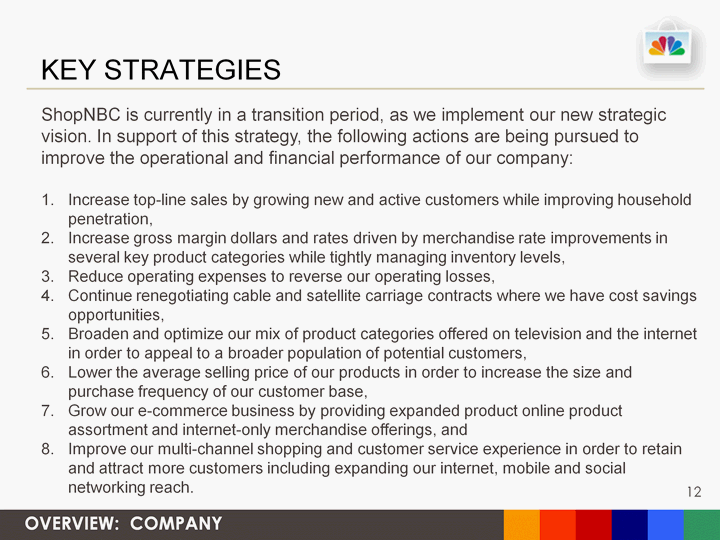 KEY STRATEGIES

ShopNBC is currently in a transition period, as we implement our new strategic vision. In support of this strategy, the following actions are being pursued to improve the operational and financial performance of our company:

1. Increase top-line sales by growing new and active customers while improving household penetration,
2. Increase gross margin dollars and rates driven by merchandise rate improvements in several key product categories while tightly managing inventory levels,
3. Reduce operating expenses to reverse our operating losses,
4. Continue renegotiating cable and satellite carriage contracts where we have cost savings opportunities,
5. Broaden and optimize our mix of product categories offered on television and the internet in order to appeal to a broader population of potential customers,
6. Lower the average selling price of our products in order to increase the size and purchase frequency of our customer base,
7. Grow our e-commerce business by providing expanded product online product assortment and internet-only merchandise offerings, and
8. Improve our multi-channel shopping and customer service experience in order to retain and attract more customers including expanding our internet, mobile and social networking reach.

12

OVERVIEW: COMPANY